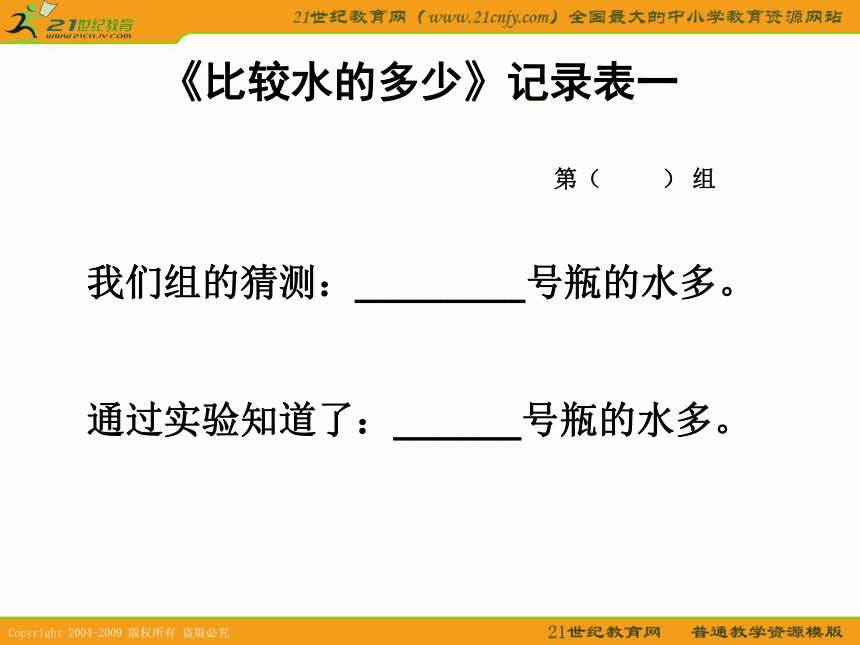 21世纪教育
www.21cnjy.com

21世纪教育网（www.21cnjy.com）全国最大的中小学教育资源网站

《比较水的多少》记录表一

第（　　）组

我们组的猜测：________号瓶的水多。

通过实验知道了：______号瓶的水多。

Copyright 2004-2009 版权所有 盗版必究

21世纪教育网　普通教学资源模版